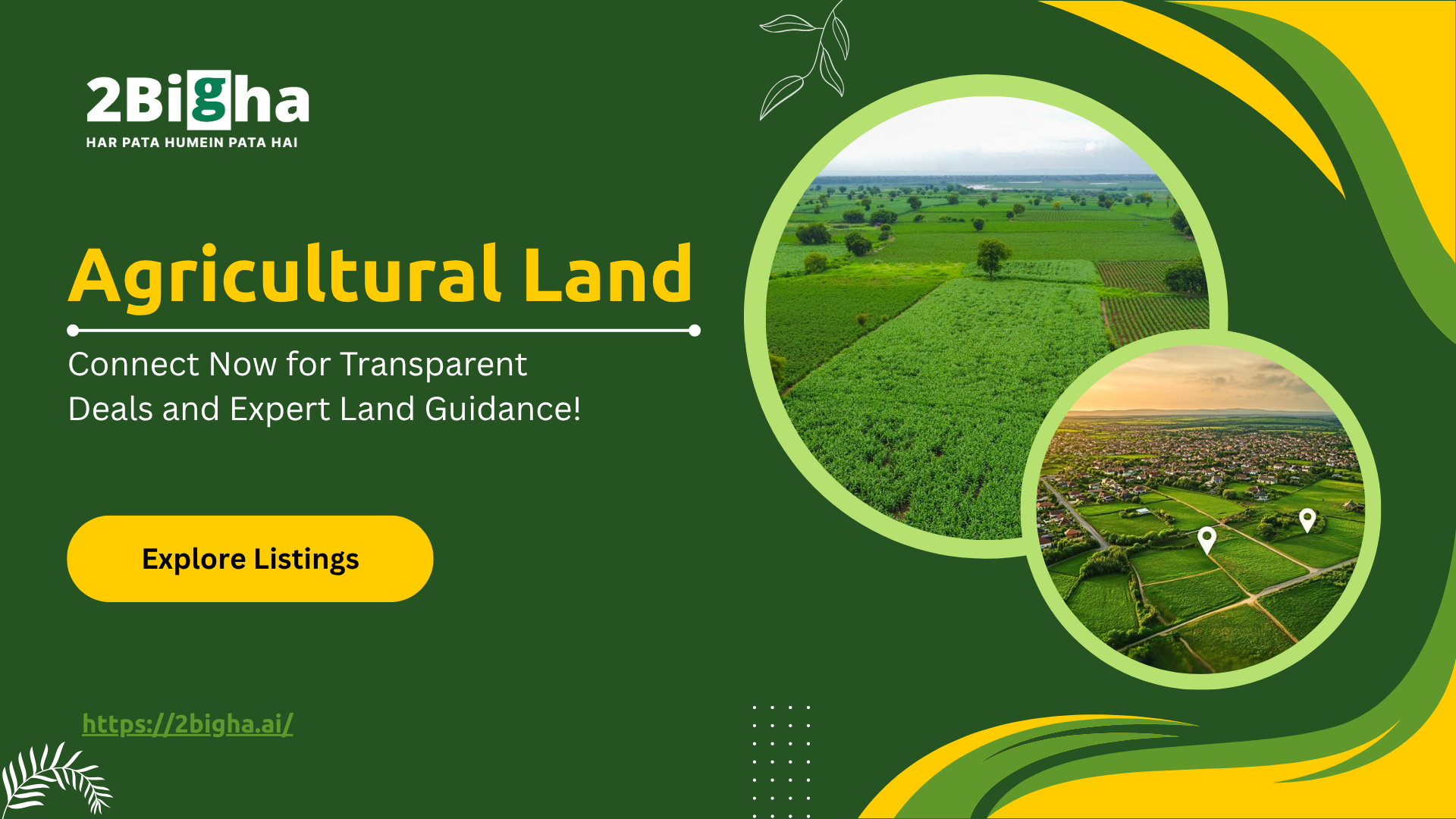 2Bigha
HAR PATA HUMEIN PATA HAI

Agricultural Land

Connect Now for Transparent Deals and Expert Land Guidance!

Explore Listings

https://2bigha.ai/